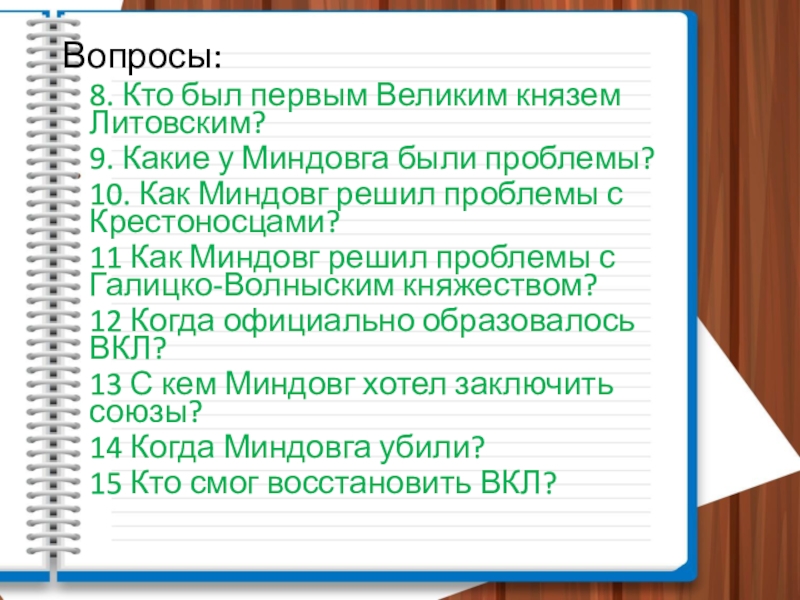 Вопросы:

8. Кто был первым Великим князем Литовским?

9. Какие у Миндовга были проблемы?

10. Как Миндовг решил проблемы с Крестоносцами?

11 Как Миндовг решил проблемы с Галицко-Волныским княжеством?

12 Когда официально образовалось ВКЛ?

13 С кем Миндовг хотел заключить союзы?

14 Когда Миндовга убили?

15 Кто смог восстановить ВКЛ?